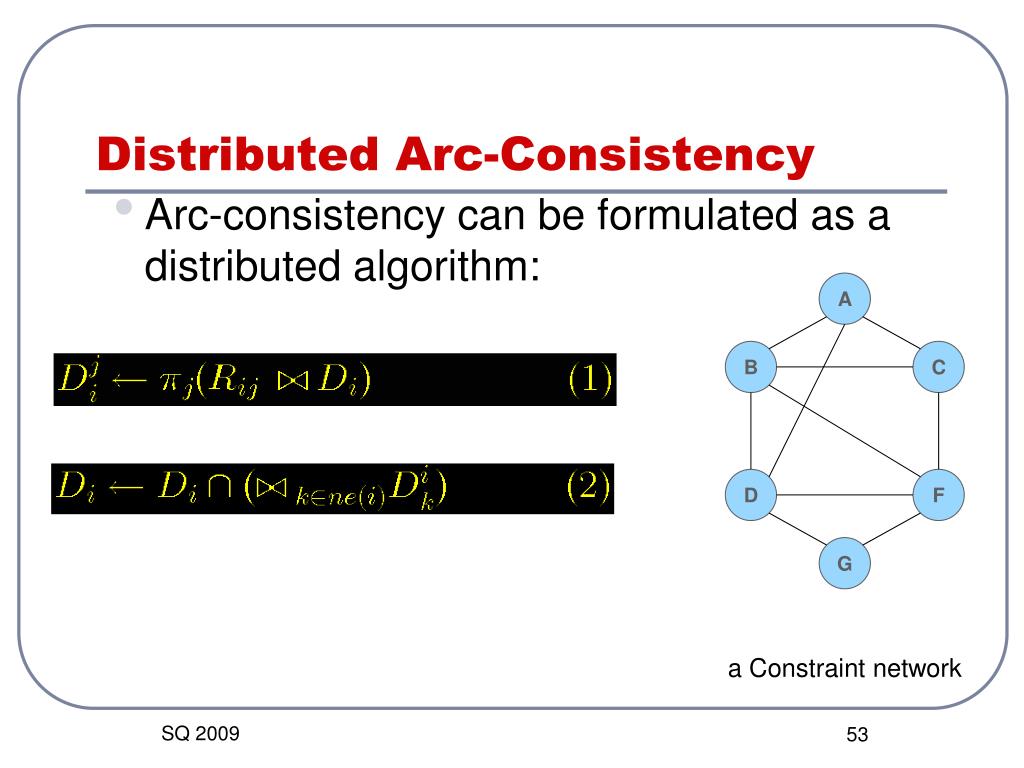 Distributed Arc-Consistency

• Arc-consistency can be formulated as a distributed algorithm:

$D_i^j \leftarrow \pi_j(R_{ij} \bowtie D_i)$ (1)

$D_i \leftarrow D_i \cap (\bowtie_{k \in ne(i)} D_k^i)$ (2)

A
B
C
D
F
G

a Constraint network

SQ 2009

53